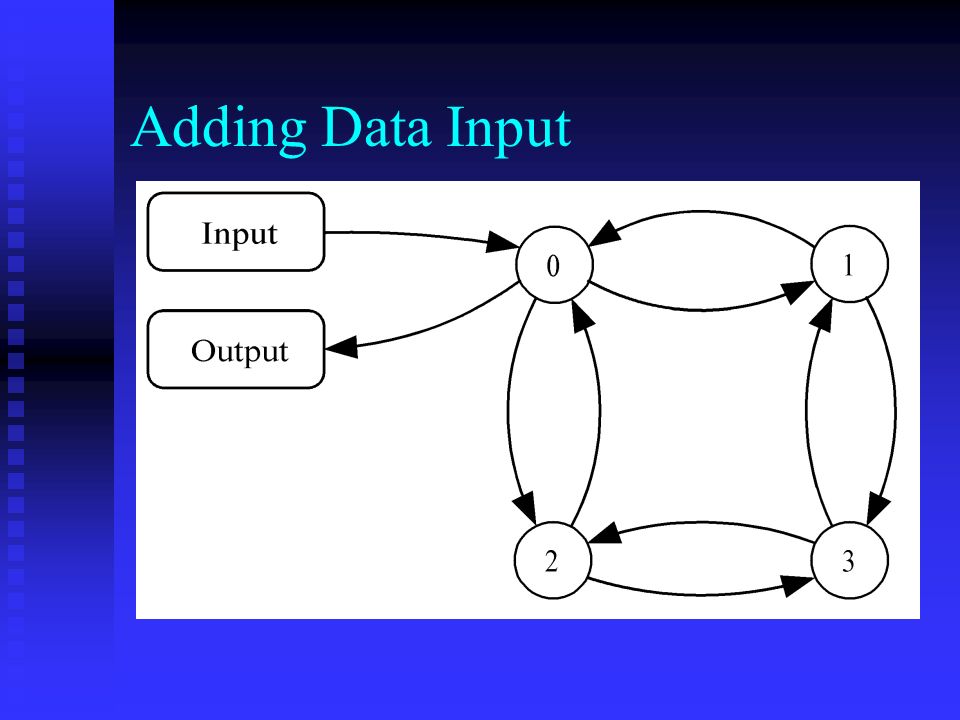 Adding Data Input

Input

Output

0

1

2

3